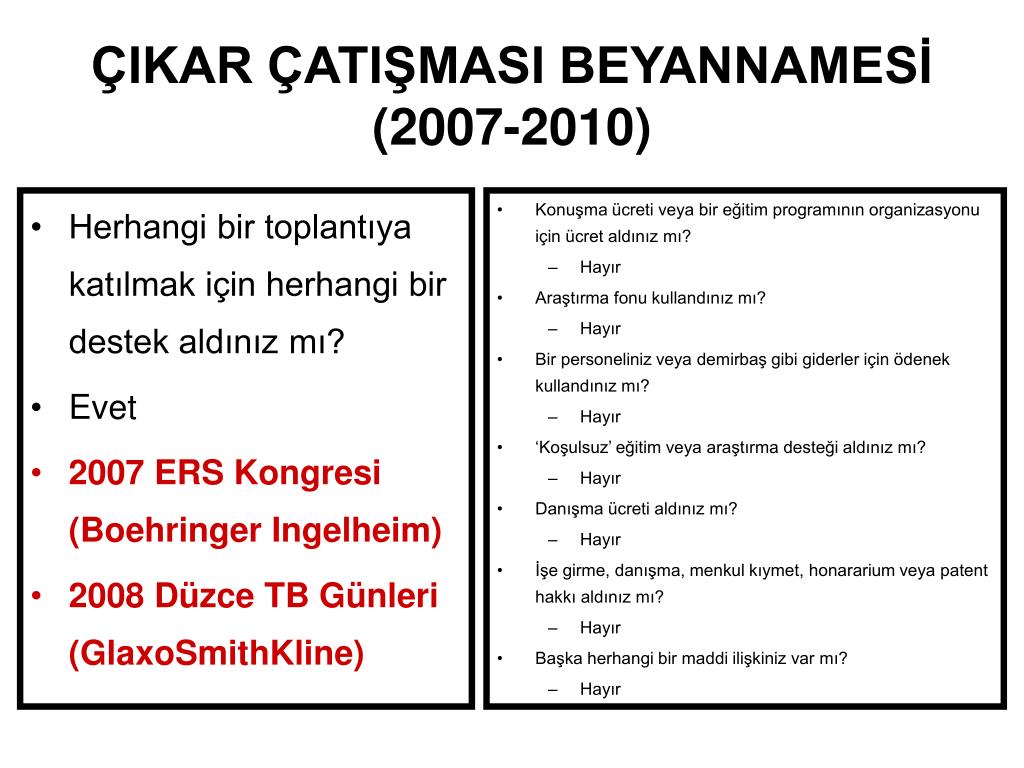 ÇIKAR ÇATIŞMASI BEYANNAMESİ (2007-2010)

• Herhangi bir toplantıya katılmak için herhangi bir destek aldınız mı?
• Evet
• 2007 ERS Kongresi (Boehringer Ingelheim)
• 2008 Düzce TB Günleri (GlaxoSmithKline)

• Konuşma ücreti veya bir eğitim programının organizasyonu için ücret aldınız mı?
– Hayır
• Araştırma fonu kullandınız mı?
– Hayır
• Bir personeliniz veya demirbaş gibi giderler için ödenek kullandınız mı?
– Hayır
• ‘Koşulsuz’ eğitim veya araştırma desteği aldınız mı?
– Hayır
• Danışma ücreti aldınız mı?
– Hayır
• İşe girme, danışma, menkul kıymet, honararium veya patent hakkı aldınız mı?
– Hayır
• Başka herhangi bir maddi ilişkiniz var mı?
– Hayır